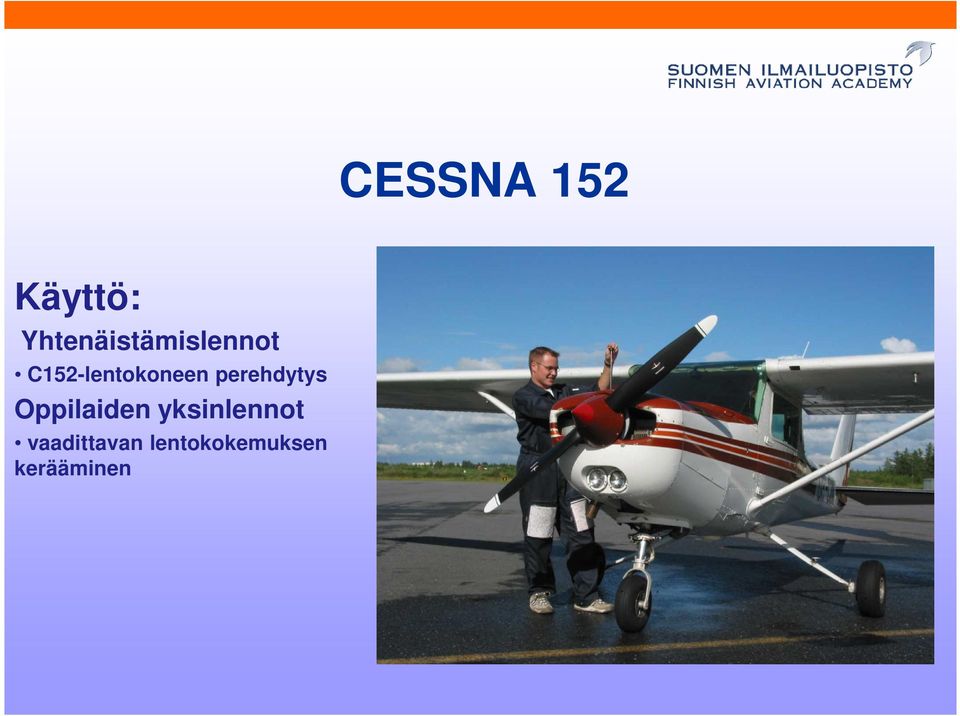 SUOMEN ILMAILUOPISTO
FINNISH AVIATION ACADEMY

CESSNA 152

Käyttö:

Yhtenäistämislennot

• C152-lentokoneen perehdytys

Oppilaiden yksinlennot

• vaadittavan lentokokemuksen kerääminen